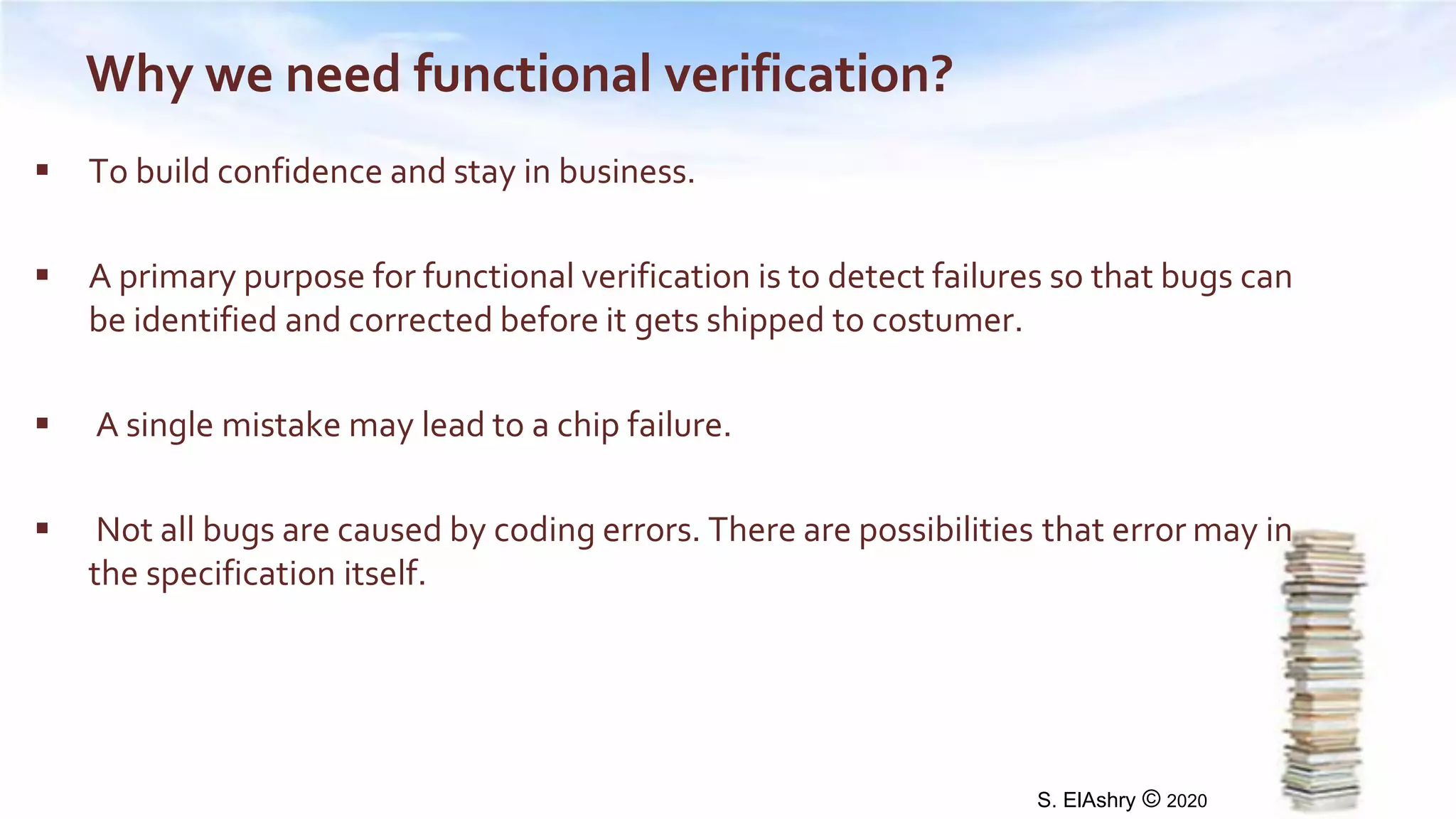 Why we need functional verification?

▪ To build confidence and stay in business.

▪ A primary purpose for functional verification is to detect failures so that bugs can be identified and corrected before it gets shipped to costumer.

▪ A single mistake may lead to a chip failure.

▪ Not all bugs are caused by coding errors. There are possibilities that error may in the specification itself.

S. ElAshry © 2020